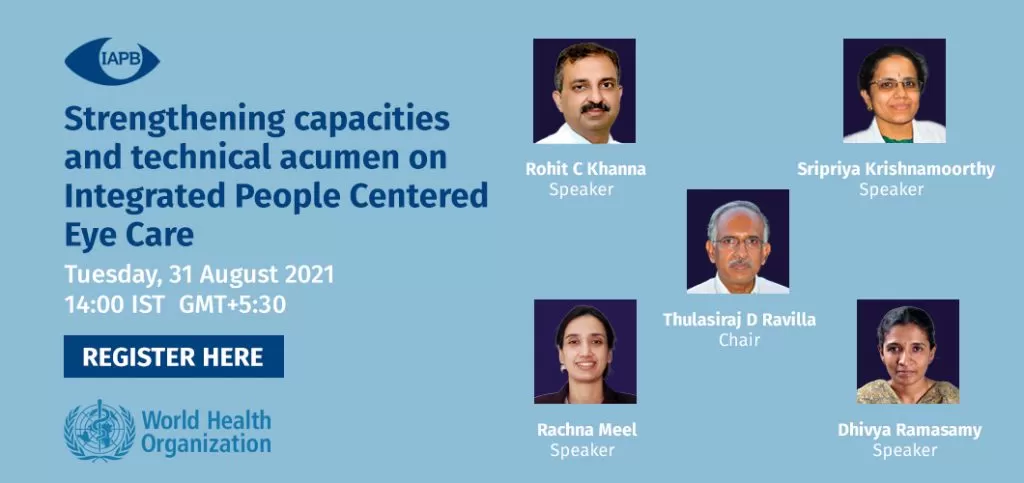 IAPB

Strengthening capacities and technical acumen on Integrated People Centered Eye Care

Tuesday, 31 August 2021
14:00 IST GMT+5:30

REGISTER HERE

World Health Organization

Rohit C Khanna
Speaker

Sripriya Krishnamoorthy
Speaker

Thulasiraj D Ravilla
Chair

Rachna Meel
Speaker

Dhivya Ramasamy
Speaker